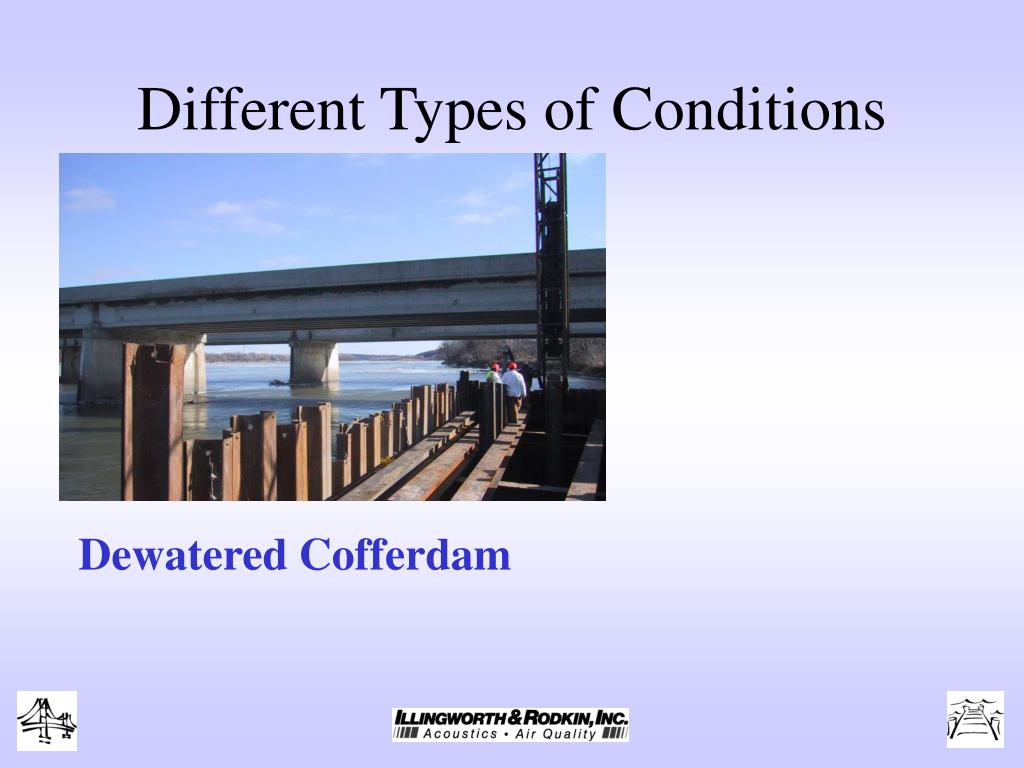 Different Types of Conditions

Dewatered Cofferdam

ILLINGWORTH & RODKIN, INC.
Acoustics • Air Quality